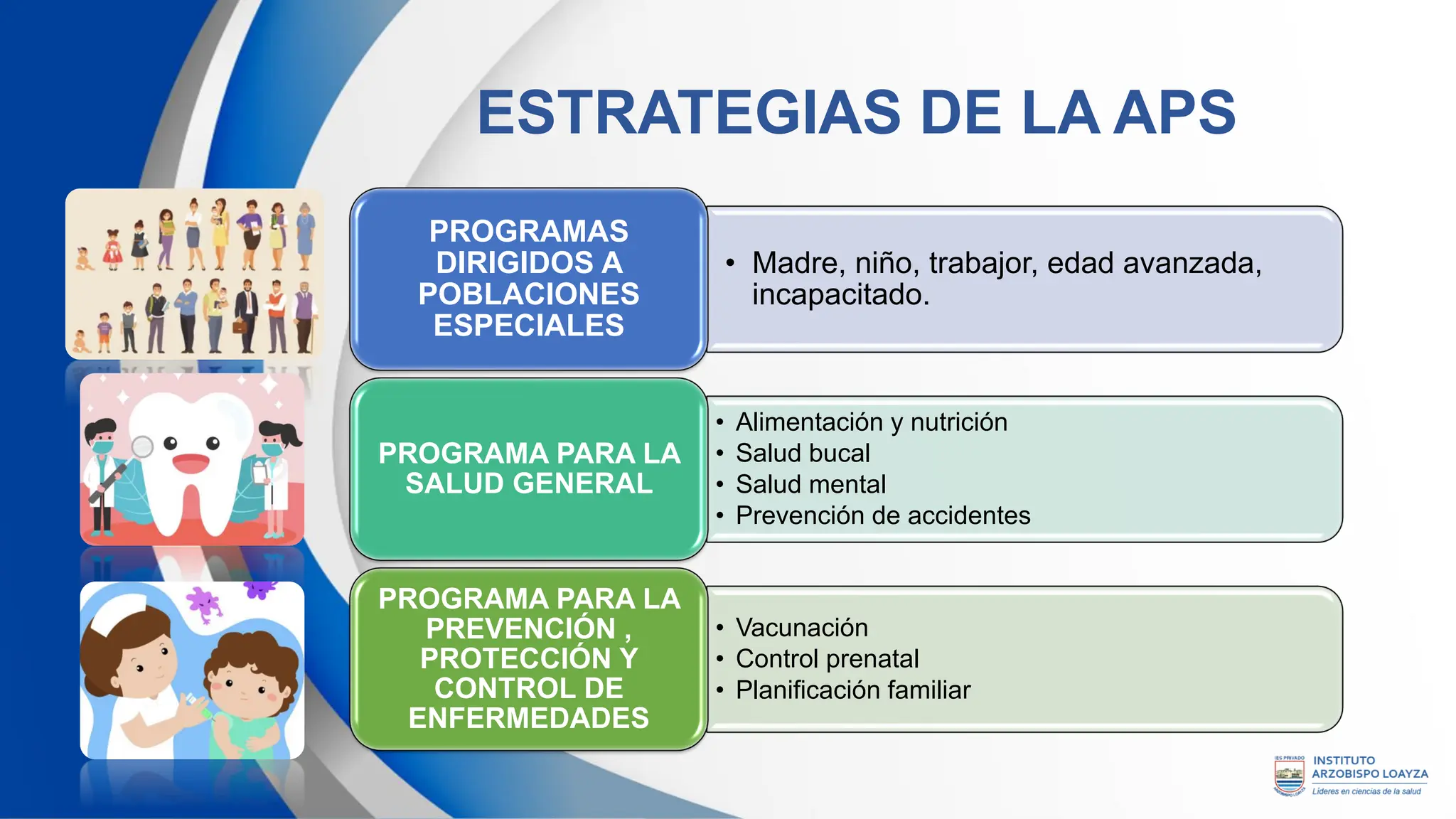 ESTRATEGIAS DE LA APS

PROGRAMAS DIRIGIDOS A POBLACIONES ESPECIALES

• Madre, niño, trabajor, edad avanzada, incapacitado.

PROGRAMA PARA LA SALUD GENERAL

• Alimentación y nutrición
• Salud bucal
• Salud mental
• Prevención de accidentes

PROGRAMA PARA LA PREVENCIÓN , PROTECCIÓN Y CONTROL DE ENFERMEDADES

• Vacunación
• Control prenatal
• Planificación familiar

IES PRIVADO ARZOBISPO LOAYZA
INSTITUTO ARZOBISPO LOAYZA
Líderes en ciencias de la salud